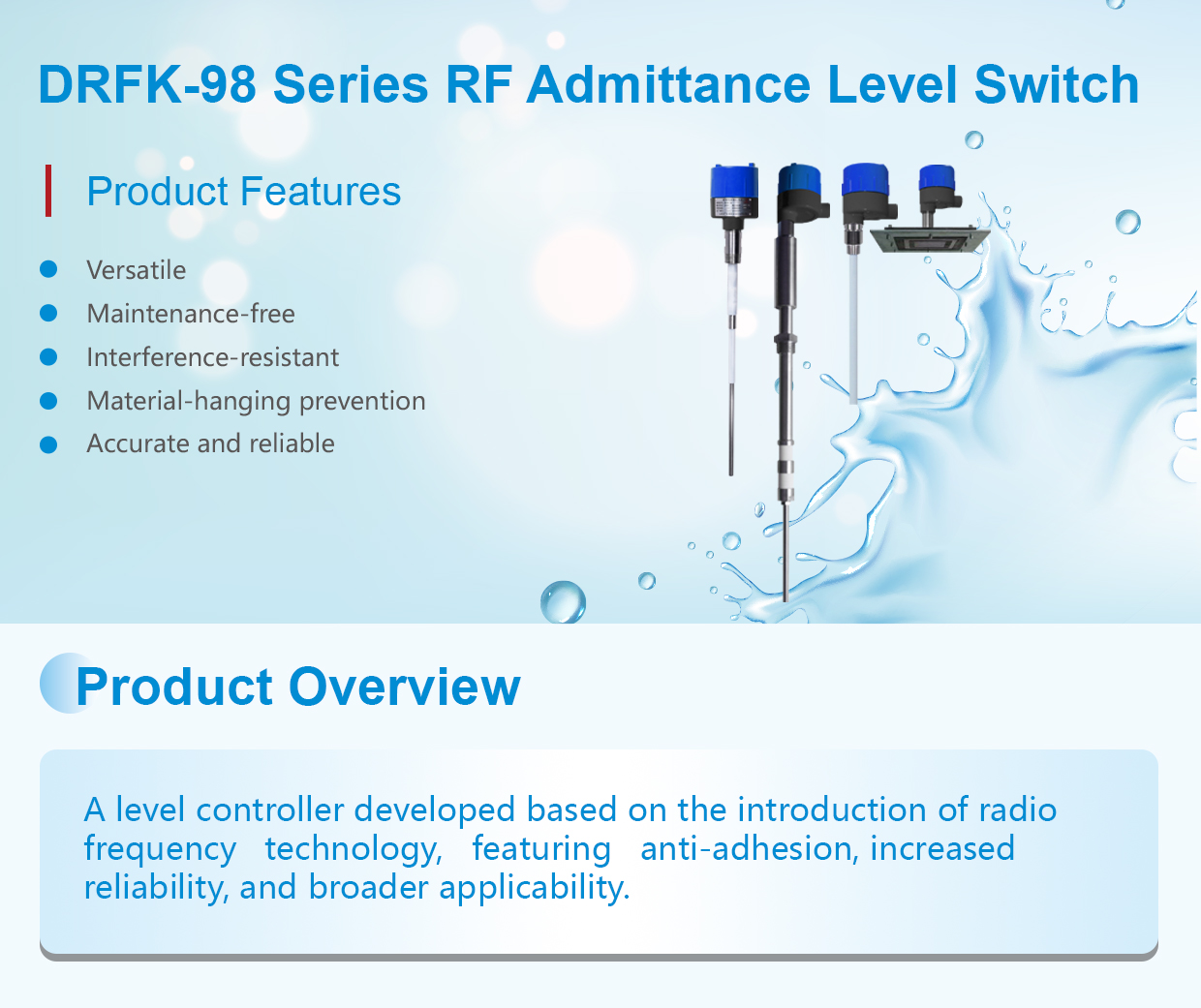 DRFK-98 Series RF Admittance Level Switch

Product Features

Versatile
Maintenance-free
Interference-resistant
Material-hanging prevention
Accurate and reliable

Product Overview

A level controller developed based on the introduction of radio frequency technology, featuring anti-adhesion, increased reliability, and broader applicability.